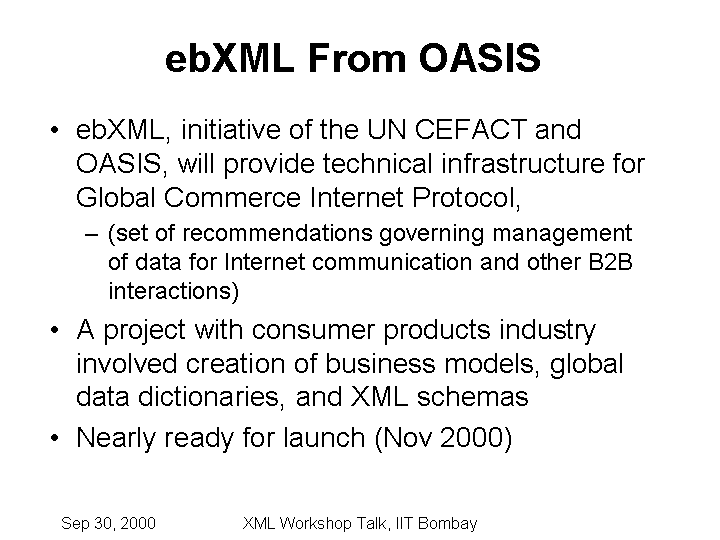 ebXML From OASIS

• ebXML, initiative of the UN CEFACT and OASIS, will provide technical infrastructure for Global Commerce Internet Protocol,

– (set of recommendations governing management of data for Internet communication and other B2B interactions)

• A project with consumer products industry involved creation of business models, global data dictionaries, and XML schemas

• Nearly ready for launch (Nov 2000)

Sep 30, 2000 XML Workshop Talk, IIT Bombay